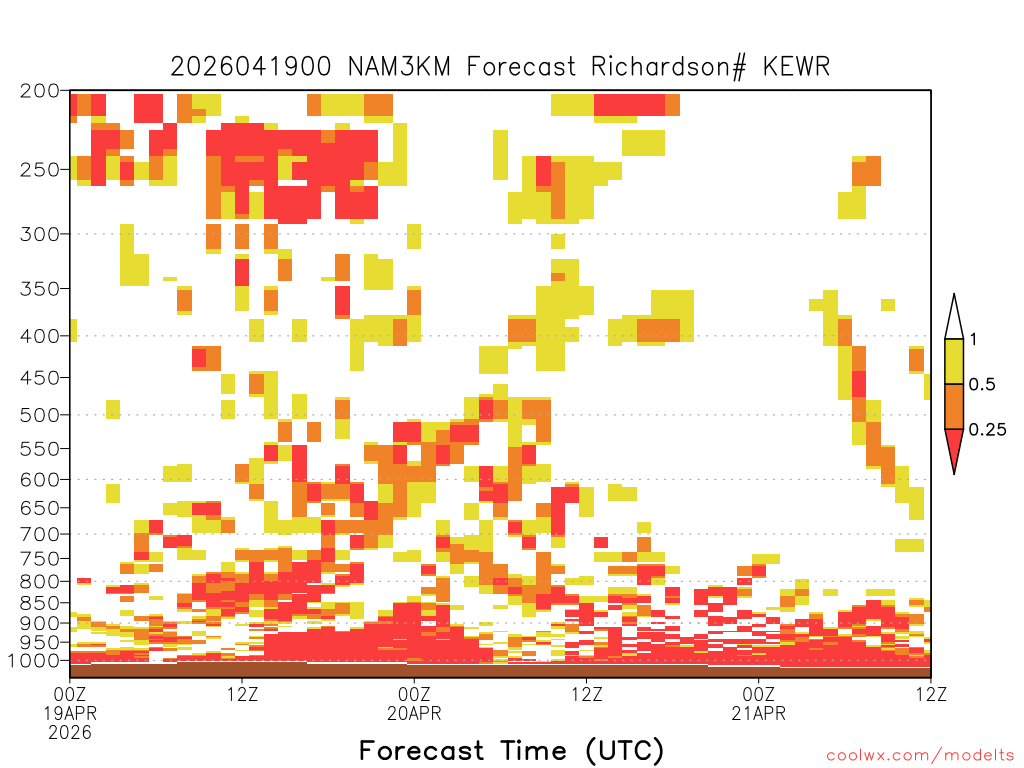 2026041900 NAM3KM Forecast Richardson# KEWR

200
250
300
350
400
450
500
550
600
650
700
750
800
850
900
950
1000

1
0.5
0.25

00Z
19APR
2026
12Z
00Z
20APR
12Z
00Z
21APR
12Z

Forecast Time (UTC)

coolwx.com/modelts